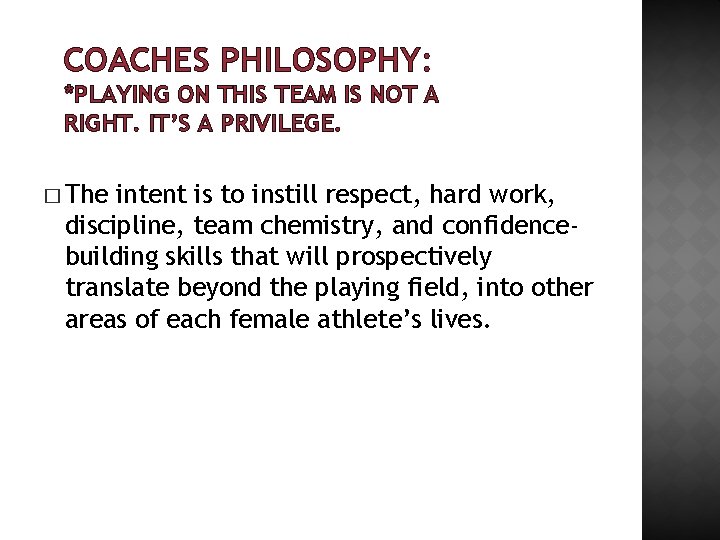 COACHES PHILOSOPHY:
*PLAYING ON THIS TEAM IS NOT A RIGHT. IT'S A PRIVILEGE.

□ The intent is to instill respect, hard work, discipline, team chemistry, and confidence-building skills that will prospectively translate beyond the playing field, into other areas of each female athlete's lives.